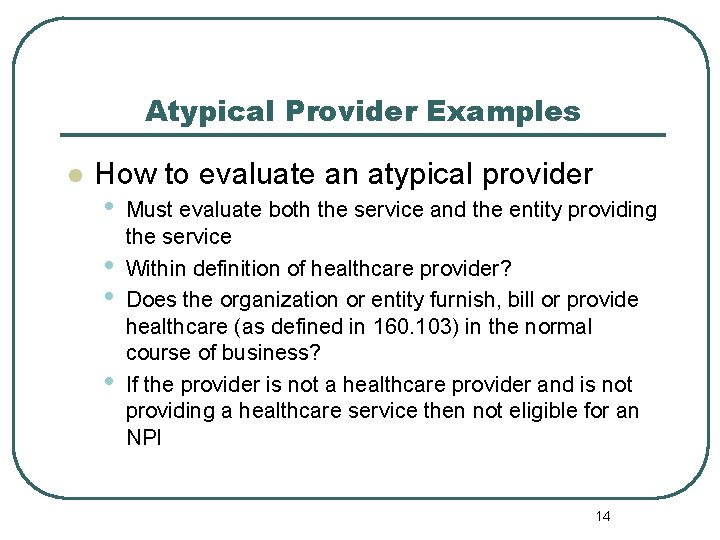 Atypical Provider Examples

- How to evaluate an atypical provider
  - Must evaluate both the service and the entity providing the service
  - Within definition of healthcare provider?
  - Does the organization or entity furnish, bill or provide healthcare (as defined in 160.103) in the normal course of business?
  - If the provider is not a healthcare provider and is not providing a healthcare service then not eligible for an NPI

14